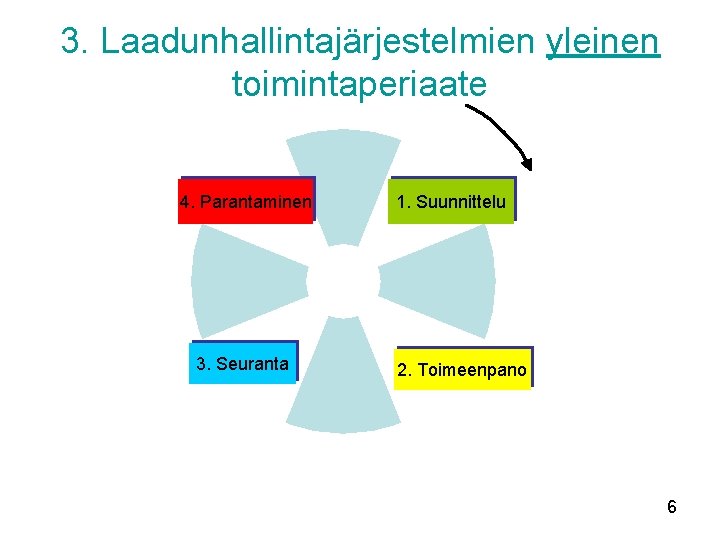 3. Laadunhallintajärjestelmien yleinen toimintaperiaate

4. Parantaminen

1. Suunnittelu

3. Seuranta

2. Toimeenpano

6